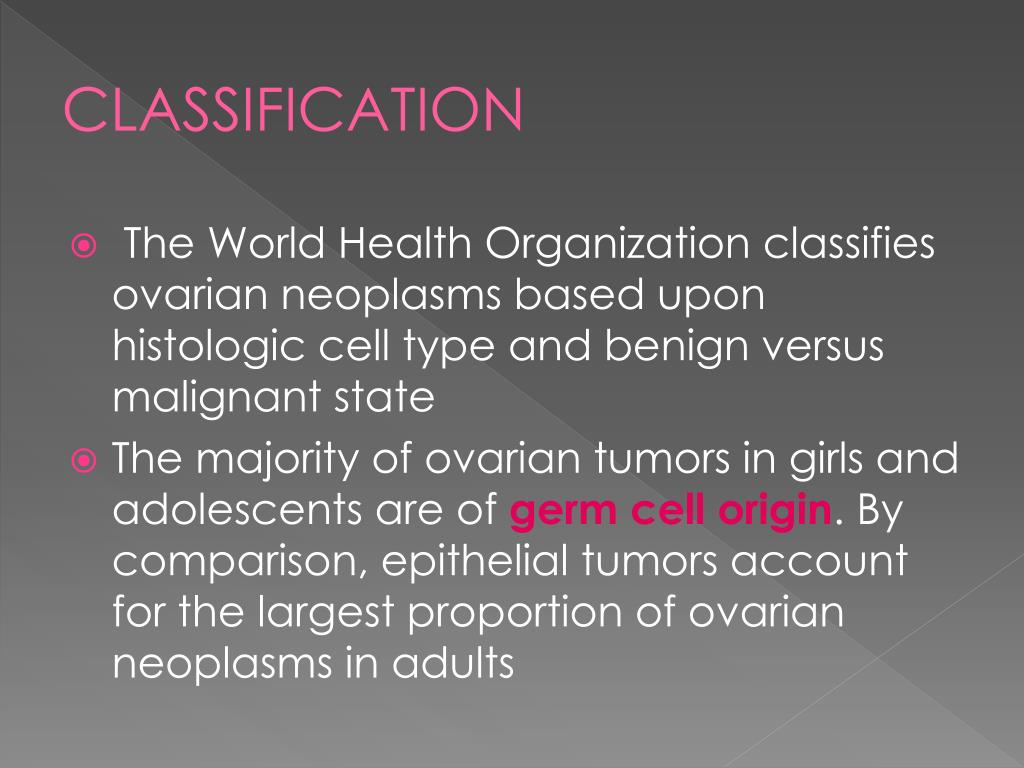 CLASSIFICATION

The World Health Organization classifies ovarian neoplasms based upon histologic cell type and benign versus malignant state

The majority of ovarian tumors in girls and adolescents are of germ cell origin. By comparison, epithelial tumors account for the largest proportion of ovarian neoplasms in adults